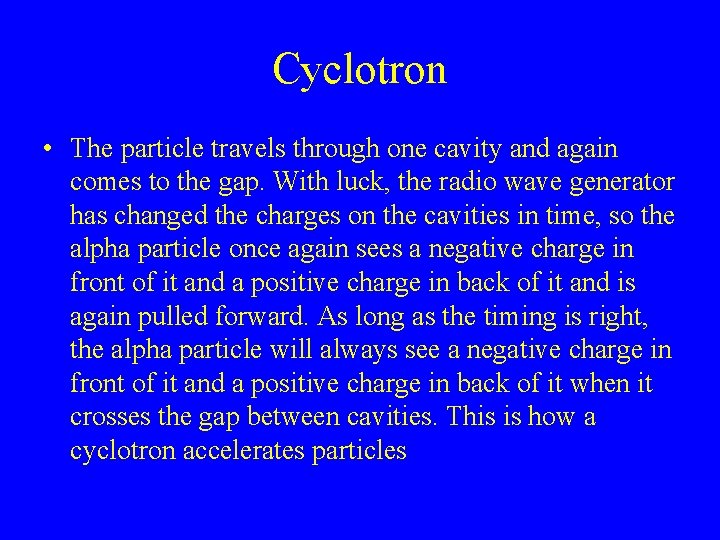 Cyclotron

• The particle travels through one cavity and again comes to the gap. With luck, the radio wave generator has changed the charges on the cavities in time, so the alpha particle once again sees a negative charge in front of it and a positive charge in back of it and is again pulled forward. As long as the timing is right, the alpha particle will always see a negative charge in front of it and a positive charge in back of it when it crosses the gap between cavities. This is how a cyclotron accelerates particles